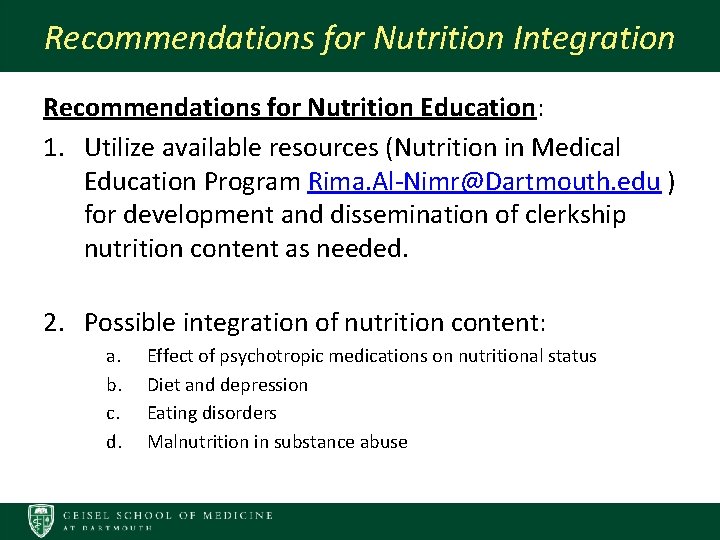 Recommendations for Nutrition Integration

Recommendations for Nutrition Education:

1. Utilize available resources (Nutrition in Medical Education Program Rima.Al-Nimr@Dartmouth.edu ) for development and dissemination of clerkship nutrition content as needed.

2. Possible integration of nutrition content:
a. Effect of psychotropic medications on nutritional status
b. Diet and depression
c. Eating disorders
d. Malnutrition in substance abuse

GEISEL SCHOOL OF MEDICINE
AT DARTMOUTH